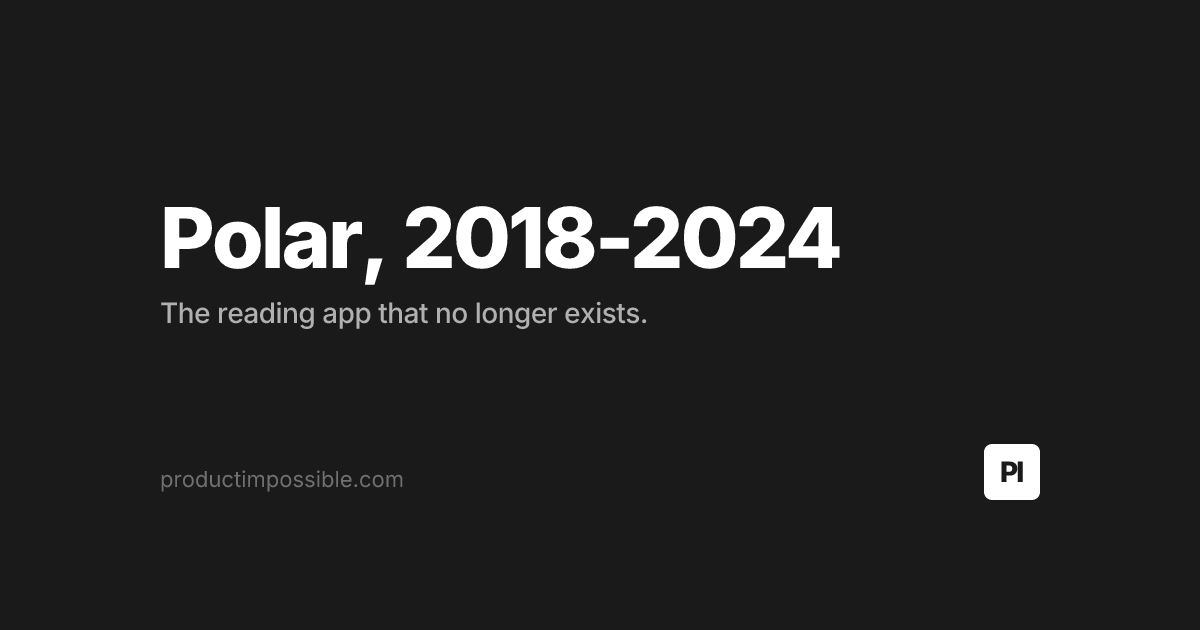 Polar, 2018-2024

The reading app that no longer exists.

productimpossible.com

PI